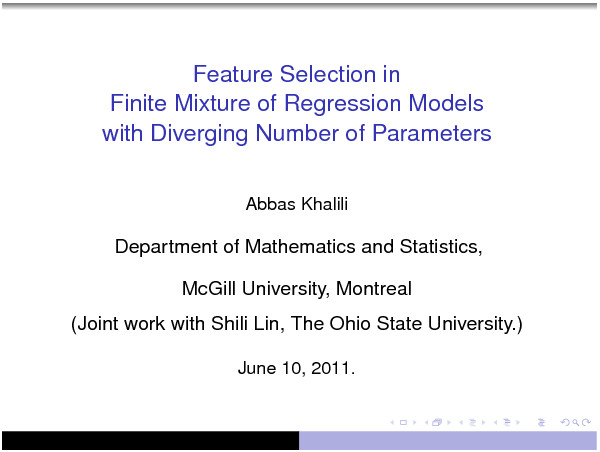 Feature Selection in
Finite Mixture of Regression Models
with Diverging Number of Parameters

Abbas Khalili

Department of Mathematics and Statistics,

McGill University, Montreal

(Joint work with Shili Lin, The Ohio State University.)

June 10, 2011.